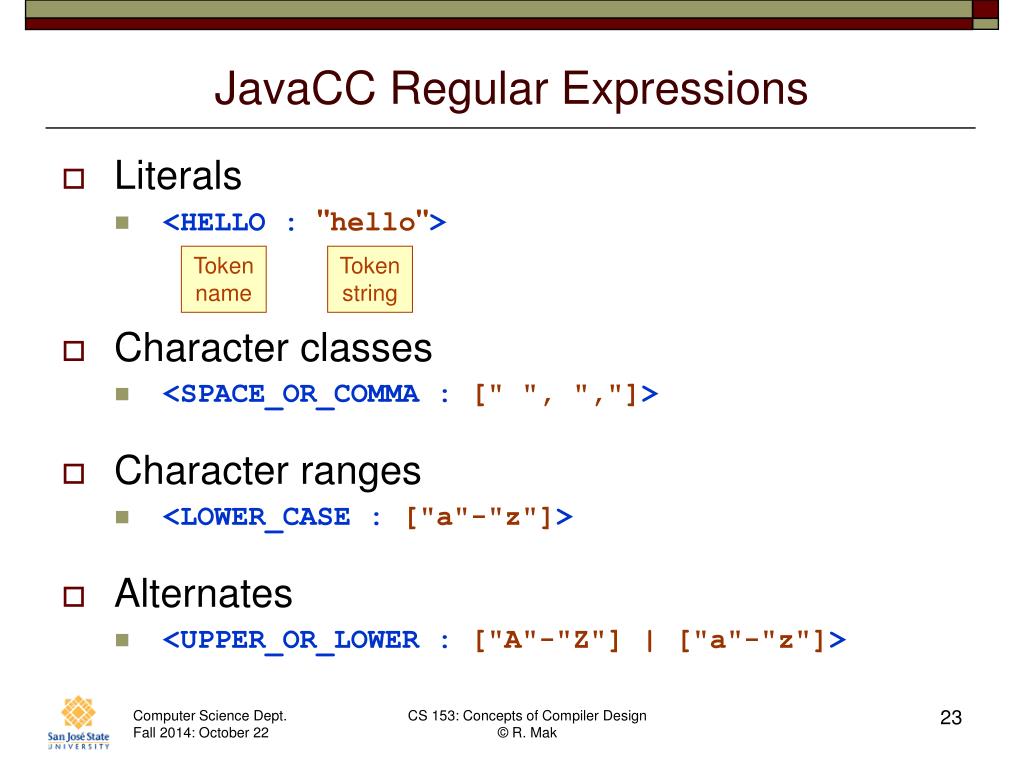 JavaCC Regular Expressions

Literals

<HELLO : "hello">

Token name

Token string

Character classes

<SPACE_OR_COMMA : [" ", ","]>

Character ranges

<LOWER_CASE : ["a"-"z"]>

Alternates

<UPPER_OR_LOWER : ["A"-"Z"] | ["a"-"z"]>

San José State UNIVERSITY

Computer Science Dept.
Fall 2014: October 22

CS 153: Concepts of Compiler Design
© R. Mak

23